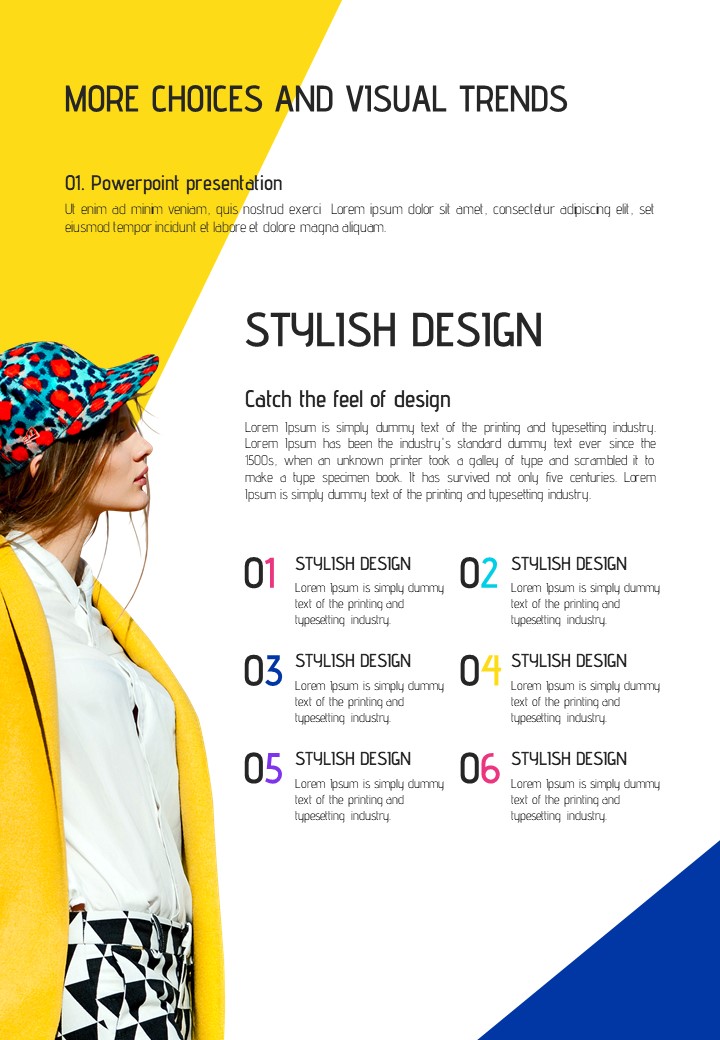 MORE CHOICES AND VISUAL TRENDS

01. Powerpoint presentation

Ut enim ad minim veniam, quis nostrud exerci Lorem ipsum dolor sit amet, consectetur adipiscing elit, set eiusmod tempor incidunt et labore et dolore magna aliquam.

STYLISH DESIGN

Catch the feel of design

Lorem Ipsum is simply dummy text of the printing and typesetting industry. Lorem Ipsum has been the industry's standard dummy text ever since the 1500s, when an unknown printer took a galley of type and scrambled it to make a type specimen book. It has survived not only five centuries. Lorem Ipsum is simply dummy text of the printing and typesetting industry.

01 STYLISH DESIGN
Lorem Ipsum is simply dummy text of the printing and typesetting industry.

02 STYLISH DESIGN
Lorem Ipsum is simply dummy text of the printing and typesetting industry.

03 STYLISH DESIGN
Lorem Ipsum is simply dummy text of the printing and typesetting industry.

04 STYLISH DESIGN
Lorem Ipsum is simply dummy text of the printing and typesetting industry.

05 STYLISH DESIGN
Lorem Ipsum is simply dummy text of the printing and typesetting industry.

06 STYLISH DESIGN
Lorem Ipsum is simply dummy text of the printing and typesetting industry.